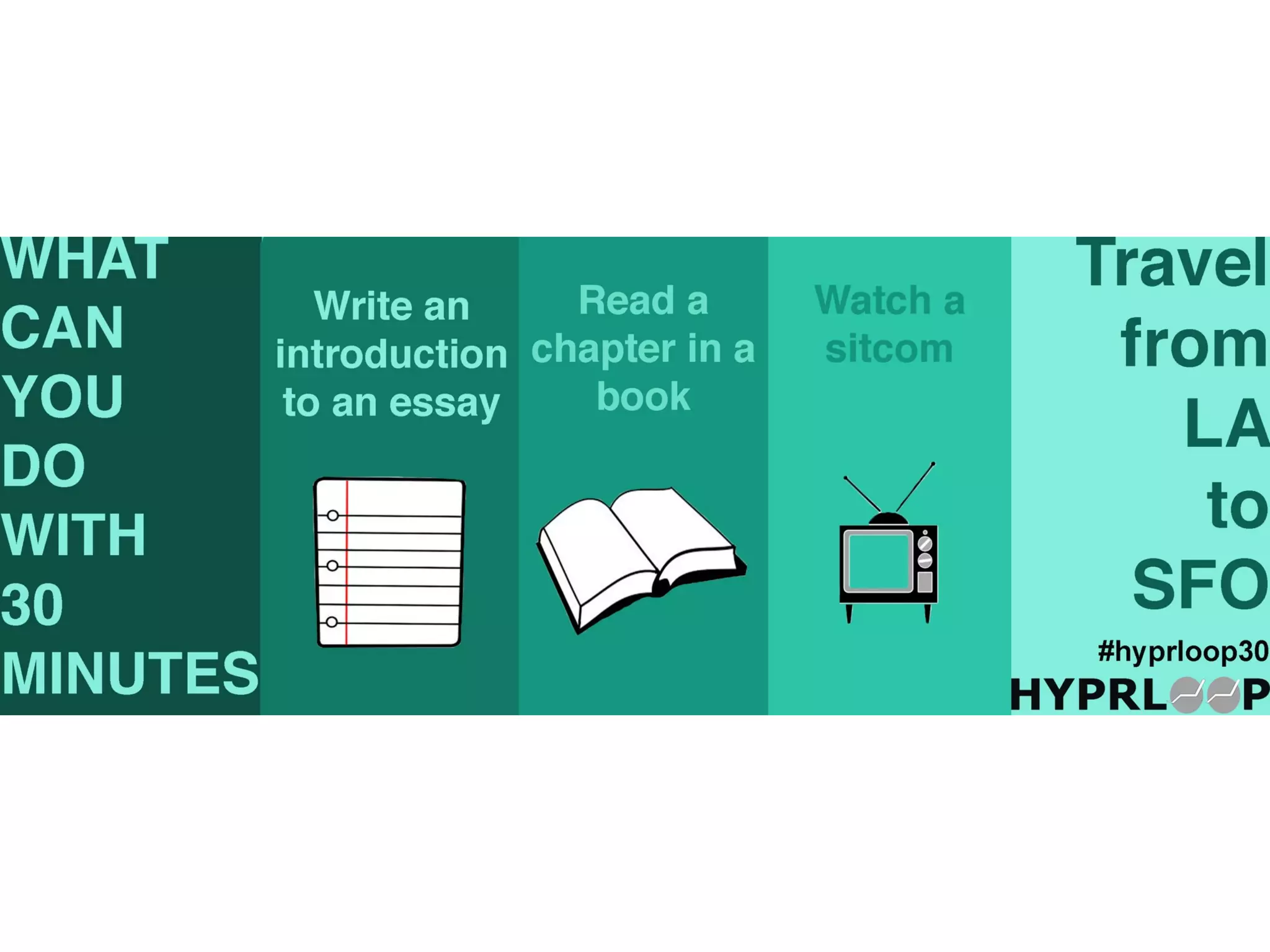 WHAT CAN YOU DO WITH 30 MINUTES

Write an introduction to an essay

Read a chapter in a book

Watch a sitcom

Travel from LA to SFO

#hyprloop30

HYPRLOOP